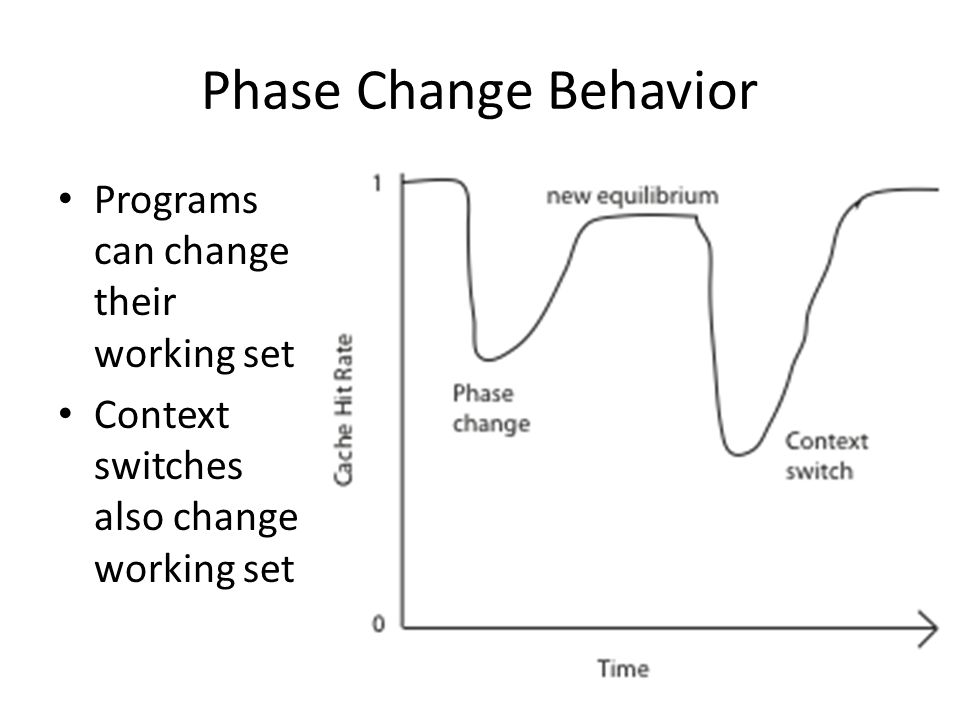 Phase Change Behavior

• Programs can change their working set
• Context switches also change working set

1
new equilibrium
Cache Hit Rate
Phase change
Context switch
0
Time